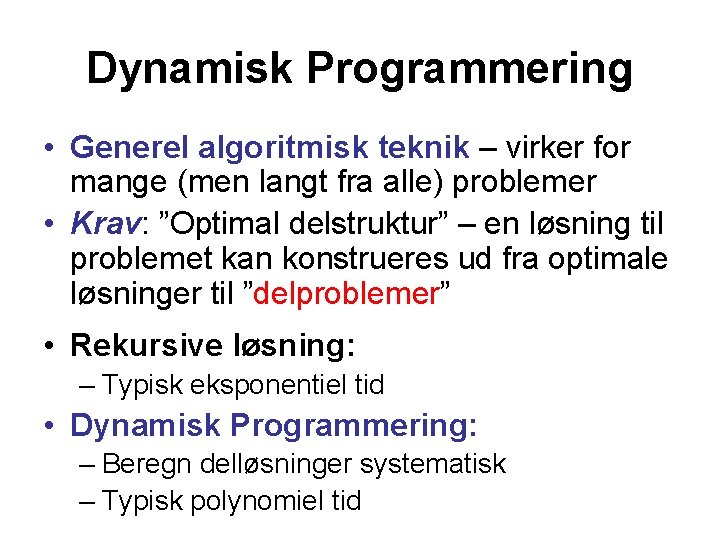 Dynamisk Programmering

• Generel algoritmisk teknik – virker for mange (men langt fra alle) problemer

• Krav: ”Optimal delstruktur” – en løsning til problemet kan konstrueres ud fra optimale løsninger til ”delproblemer”

• Rekursive løsning:
– Typisk eksponentiel tid

• Dynamisk Programmering:
– Beregn delløsninger systematisk
– Typisk polynomiel tid